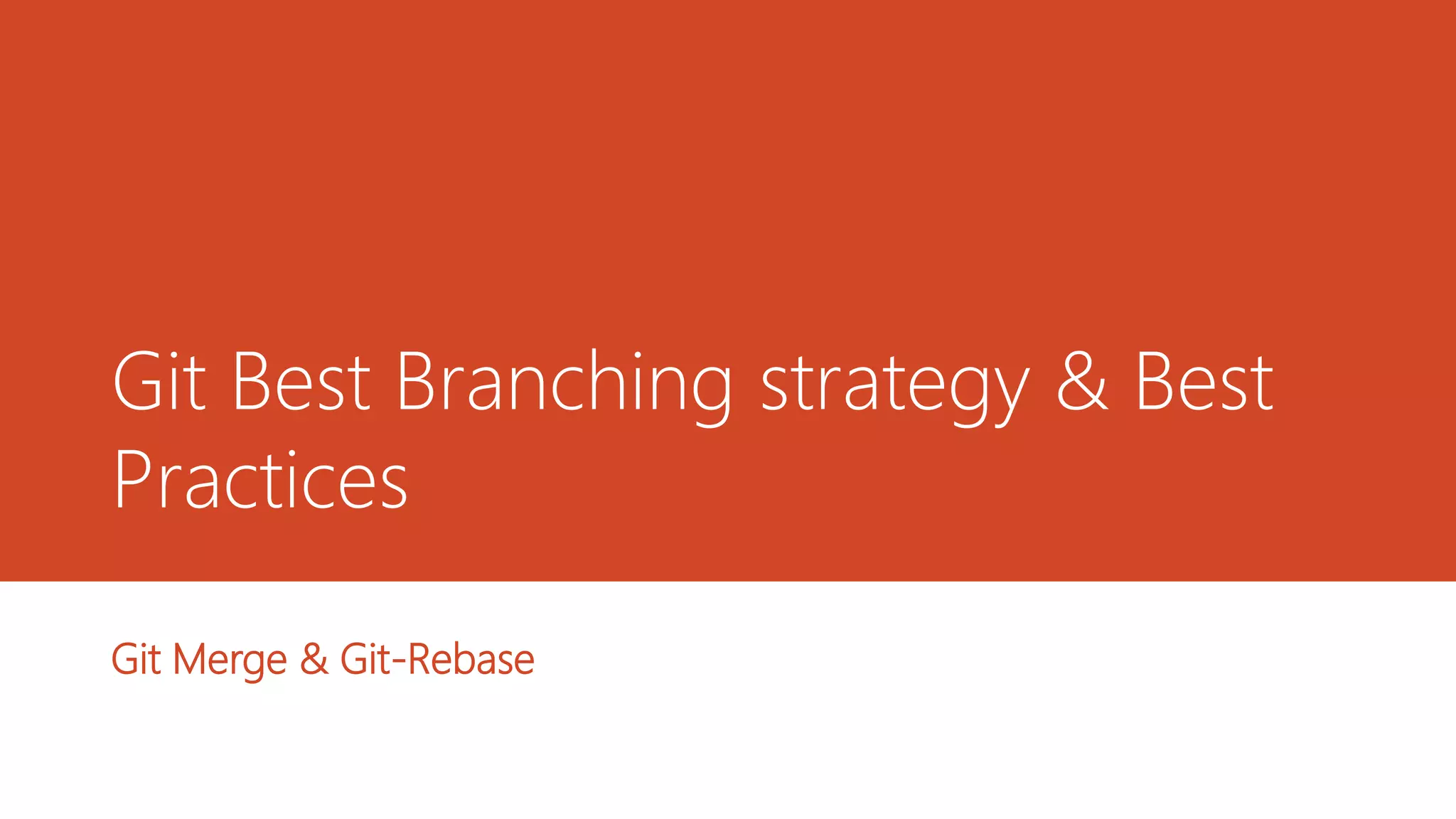 Git Best Branching strategy & Best Practices

Git Merge & Git-Rebase